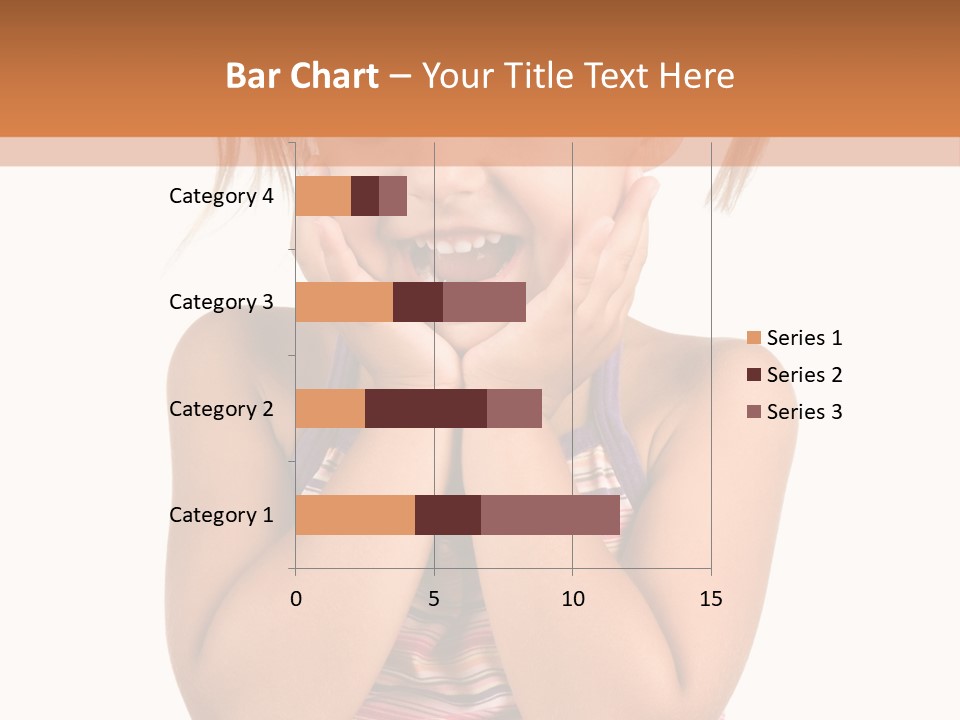 Bar Chart – Your Title Text Here

Category 4
Category 3
Category 2
Category 1

0
5
10
15

Series 1
Series 2
Series 3